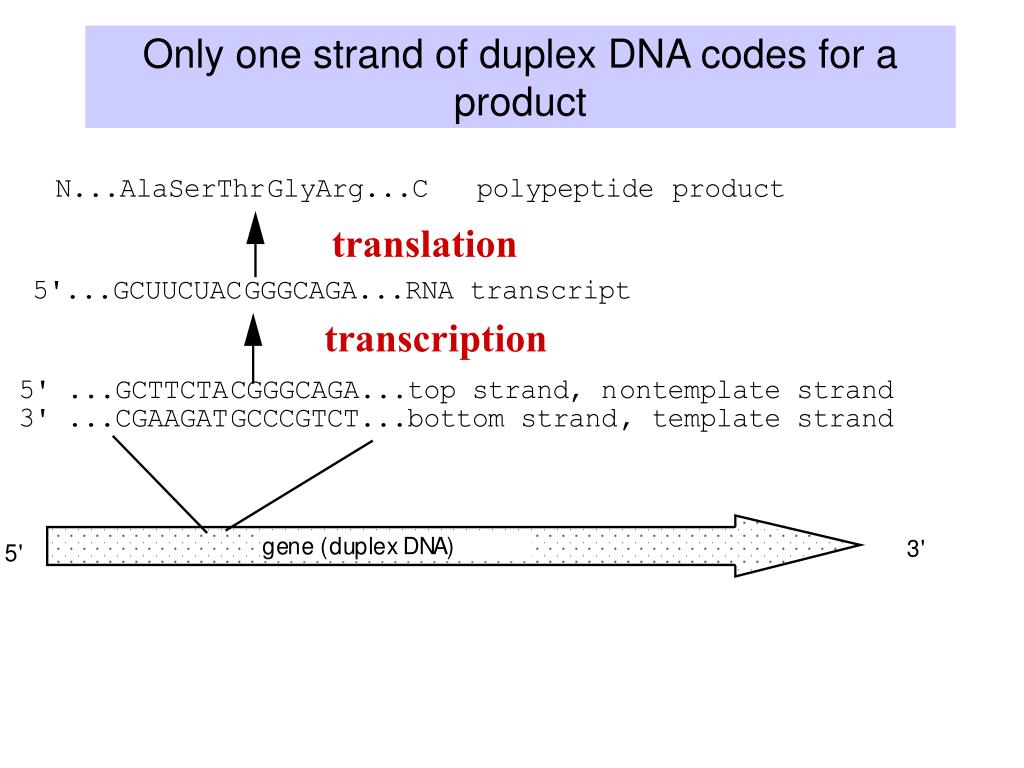 Only one strand of duplex DNA codes for a product

N...AlaSerThrGlyArg...C polypeptide product

translation

5'...GCUUCUACGGGCAGA...RNA transcript

transcription

5' ...GCTTCTACGGGCAGA...top strand, nontemplate strand
3' ...CGAAGATGCCCGTCT...bottom strand, template strand

5'

gene (duplex DNA)

3'